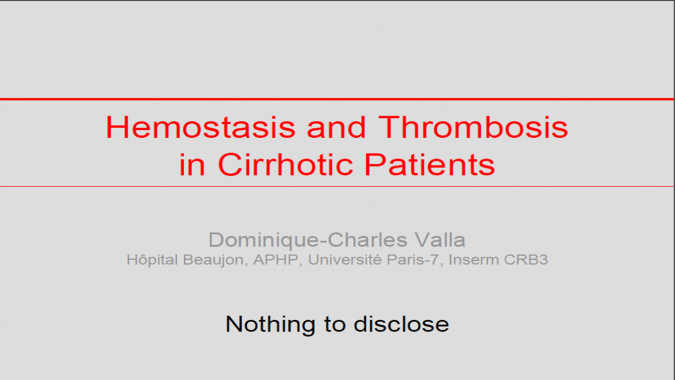 Hemostasis and Thrombosis in Cirrhotic Patients

Dominique-Charles Valla
Hôpital Beaujon, APHP, Université Paris-7, Inserm CRB3

Nothing to disclose